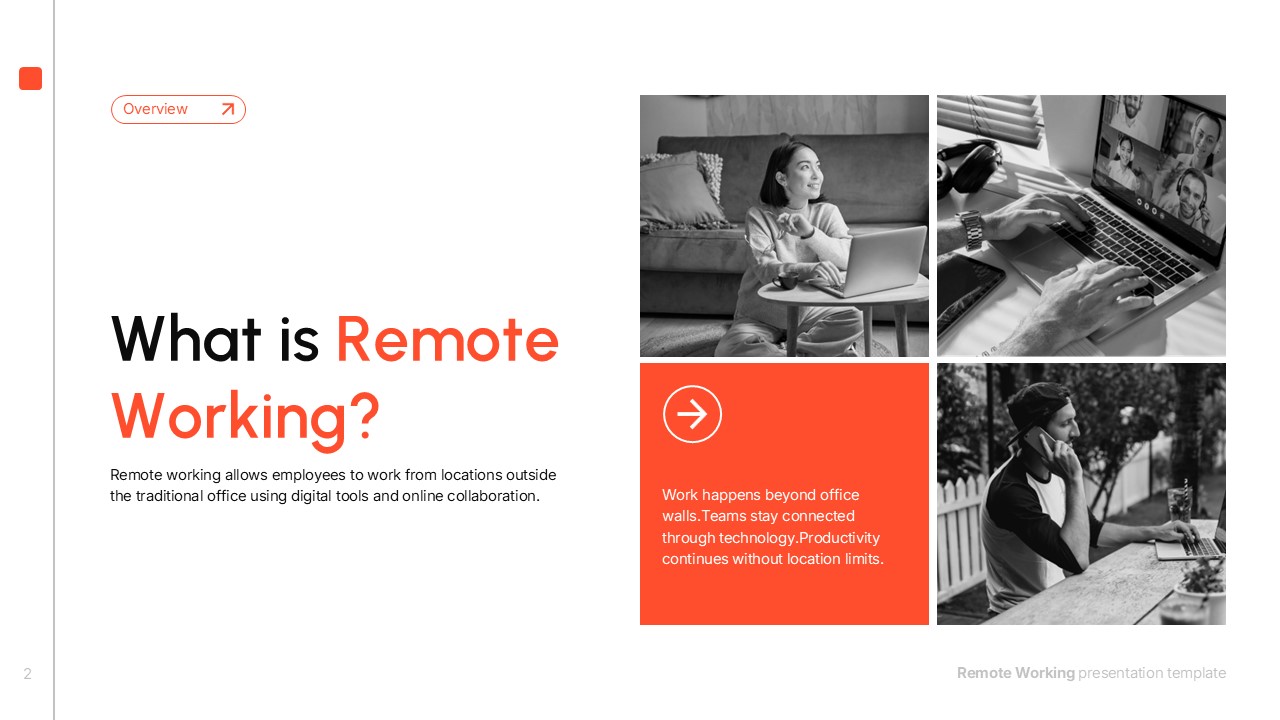 Overview

What is Remote Working?

Remote working allows employees to work from locations outside the traditional office using digital tools and online collaboration.

Work happens beyond office walls.Teams stay connected through technology.Productivity continues without location limits.

2

Remote Working presentation template